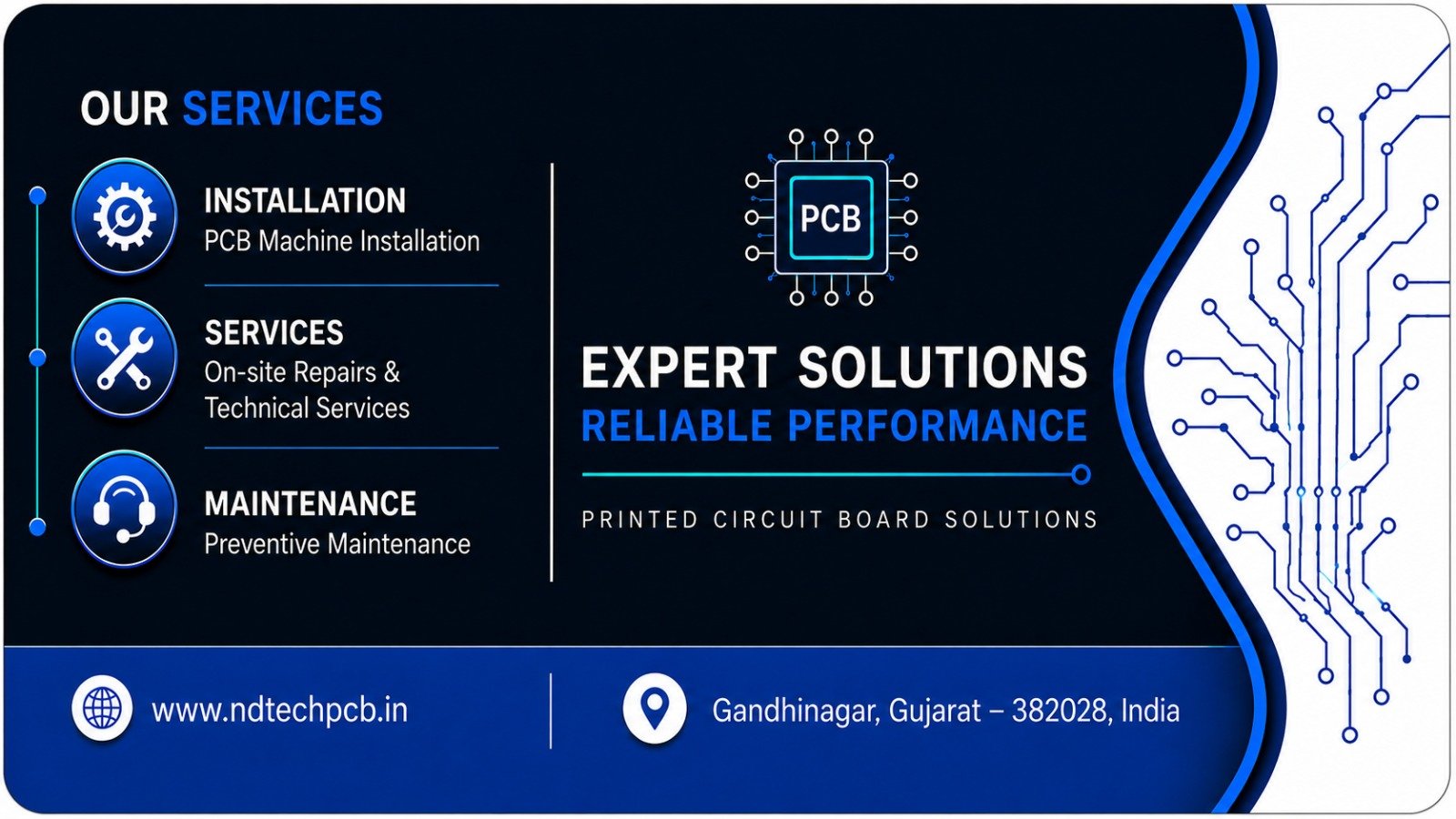 OUR SERVICES

INSTALLATION
PCB Machine Installation

SERVICES
On-site Repairs & Technical Services

MAINTENANCE
Preventive Maintenance

PCB

EXPERT SOLUTIONS
RELIABLE PERFORMANCE

PRINTED CIRCUIT BOARD SOLUTIONS

www.ndtechpcb.in

Gandhinagar, Gujarat – 382028, India